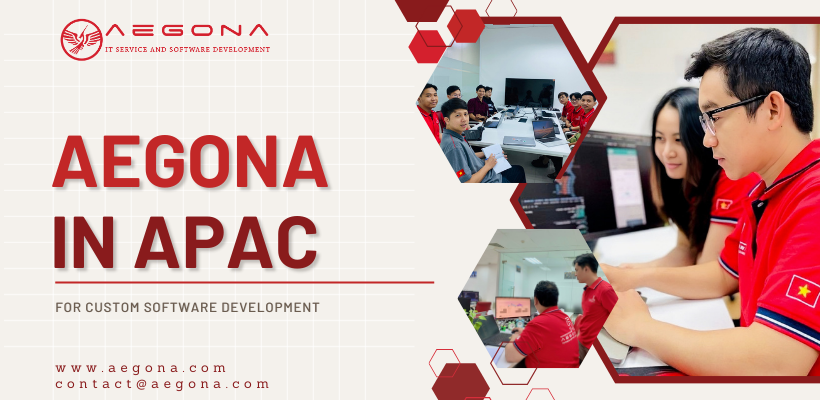 AEGONA
IT SERVICE AND SOFTWARE DEVELOPMENT

AEGONA IN APAC

FOR CUSTOM SOFTWARE DEVELOPMENT

www.aegona.com
contact@aegona.com